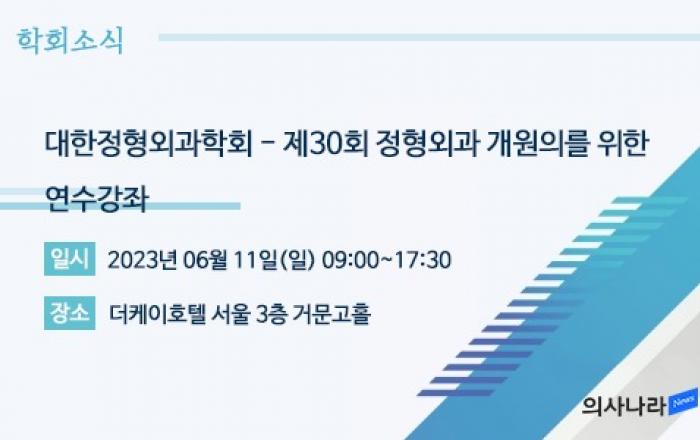 학회소식

대한정형외과학회 - 제30회 정형외과 개원의를 위한 연수강좌

일시 2023년 06월 11일(일) 09:00~17:30

장소 더케이호텔 서울 3층 거문고홀

의사나라 News